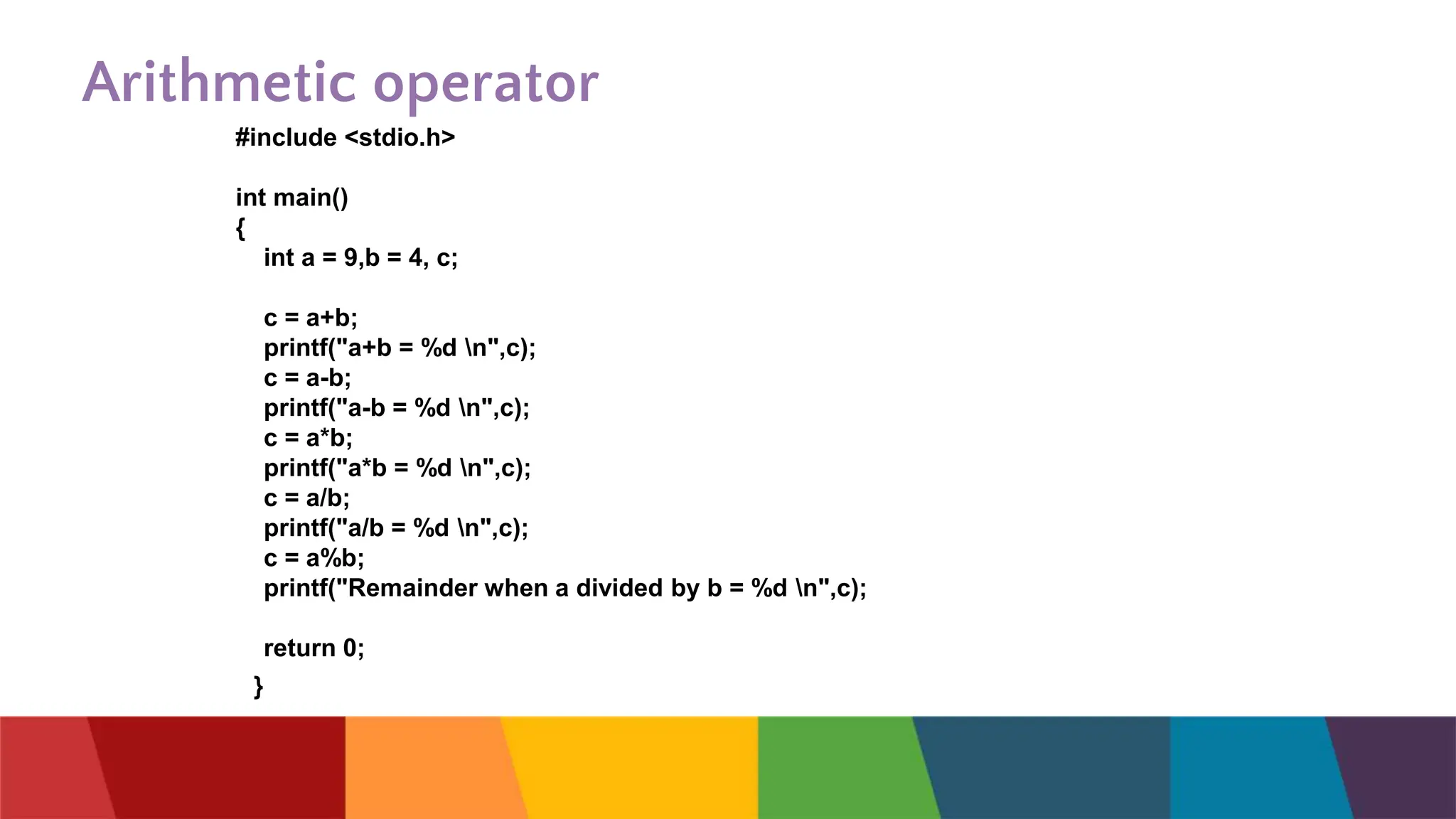 Arithmetic operator

#include <stdio.h>

int main()
{
int a = 9,b = 4, c;

c = a+b;
printf("a+b = %d \n",c);
c = a-b;
printf("a-b = %d \n",c);
c = a*b;
printf("a*b = %d \n",c);
c = a/b;
printf("a/b = %d \n",c);
c = a%b;
printf("Remainder when a divided by b = %d \n",c);

return 0;
}